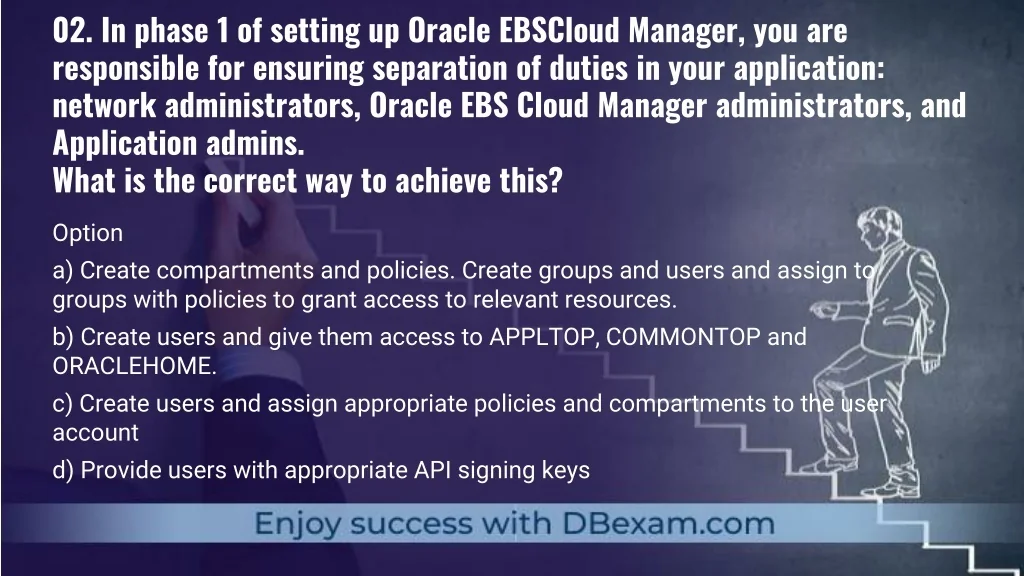 02. In phase 1 of setting up Oracle EBSCloud Manager, you are responsible for ensuring separation of duties in your application: network administrators, Oracle EBS Cloud Manager administrators, and Application admins.
What is the correct way to achieve this?

Option

a) Create compartments and policies. Create groups and users and assign to groups with policies to grant access to relevant resources.

b) Create users and give them access to APPLTOP, COMMONTOP and ORACLEHOME.

c) Create users and assign appropriate policies and compartments to the user account

d) Provide users with appropriate API signing keys

Enjoy success with DBexam.com